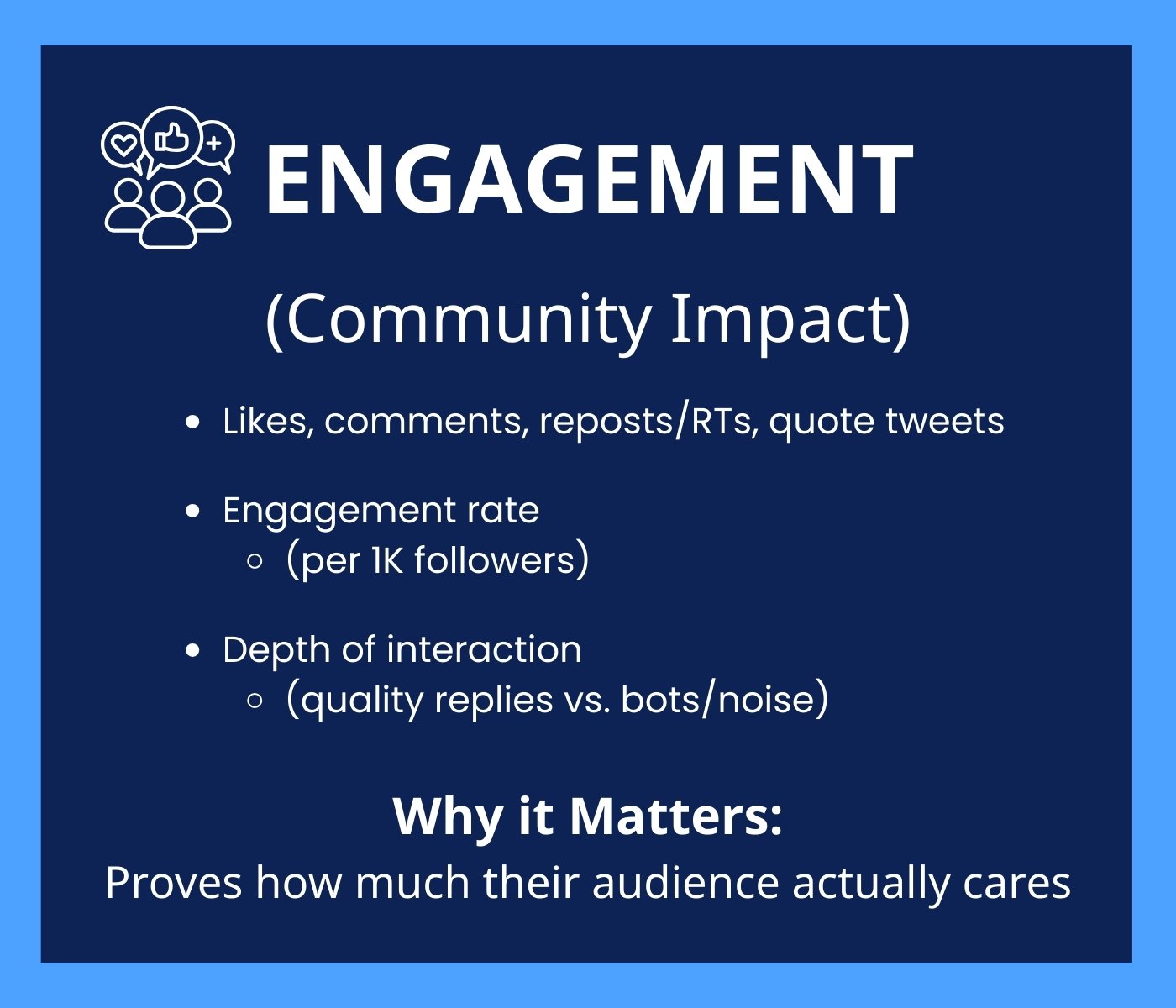 ENGAGEMENT

(Community Impact)

- Likes, comments, reposts/RTs, quote tweets

- Engagement rate
  - (per 1K followers)

- Depth of interaction
  - (quality replies vs. bots/noise)

Why it Matters:

Proves how much their audience actually cares